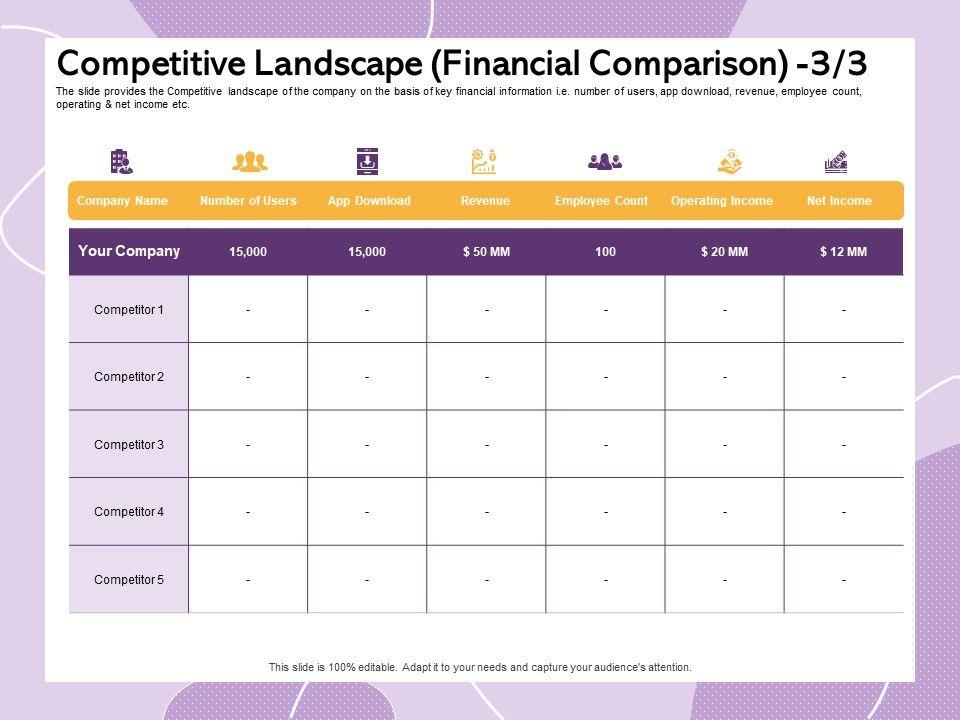 Competitive Landscape (Financial Comparison) -3/3

The slide provides the Competitive landscape of the company on the basis of key financial information i.e. number of users, app download, revenue, employee count, operating & net income etc.

| Company Name | Number of Users | App Download | Revenue | Employee Count | Operating Income | Net Income |
|---|---|---|---|---|---|---|
| Your Company | 15,000 | 15,000 | $ 50 MM | 100 | $ 20 MM | $ 12 MM |
| Competitor 1 | - | - | - | - | - | - |
| Competitor 2 | - | - | - | - | - | - |
| Competitor 3 | - | - | - | - | - | - |
| Competitor 4 | - | - | - | - | - | - |
| Competitor 5 | - | - | - | - | - | - |

This slide is 100% editable. Adapt it to your needs and capture your audience's attention.